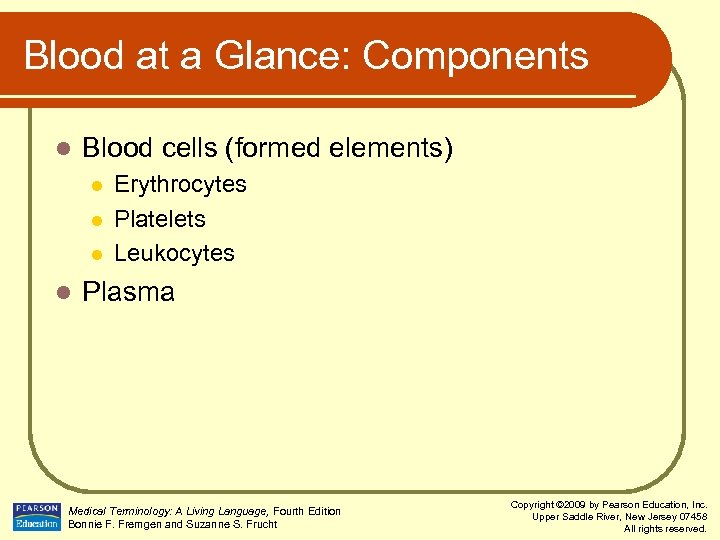 Blood at a Glance: Components

Blood cells (formed elements)

Erythrocytes

Platelets

Leukocytes

Plasma

PEARSON Education

Medical Terminology: A Living Language, Fourth Edition
Bonnie F. Fremgen and Suzanne S. Frucht

Copyright ©2009 by Pearson Education, Inc.
Upper Saddle River, New Jersey 07458
All rights reserved.